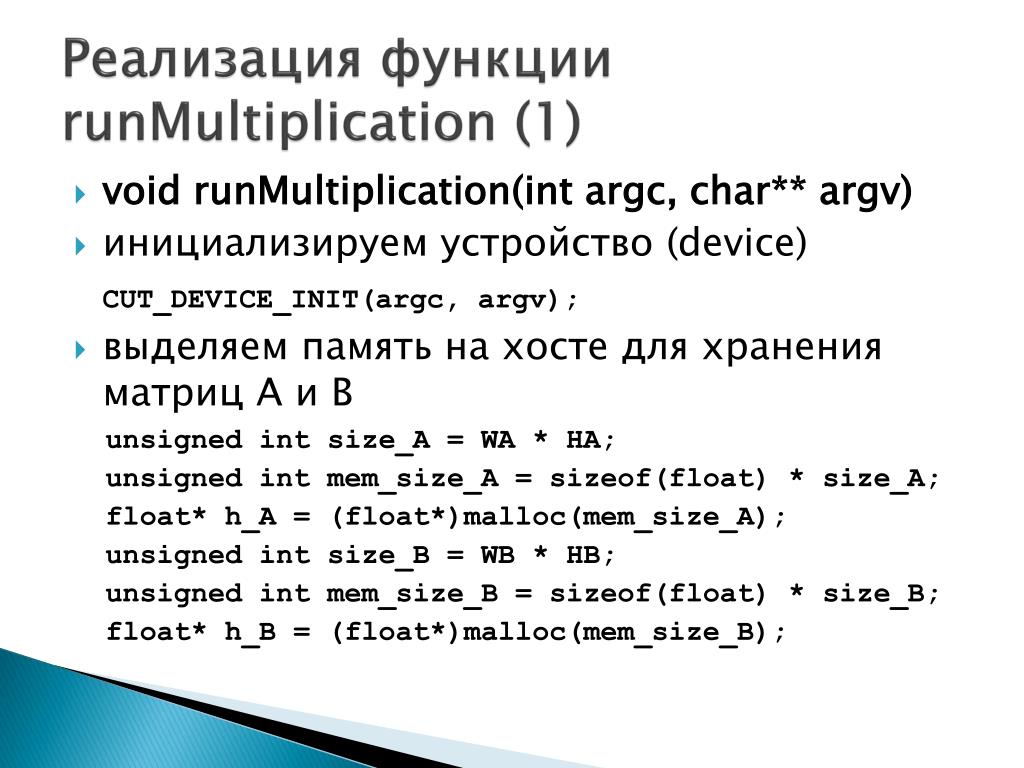 Реализация функции runMultiplication (1)

void runMultiplication(int argc, char** argv)

инициализируем устройство (device)

CUT_DEVICE_INIT(argc, argv);

выделяем память на хосте для хранения матриц A и B

unsigned int size_A = WA * HA;
unsigned int mem_size_A = sizeof(float) * size_A;
float* h_A = (float*)malloc(mem_size_A);
unsigned int size_B = WB * HB;
unsigned int mem_size_B = sizeof(float) * size_B;
float* h_B = (float*)malloc(mem_size_B);